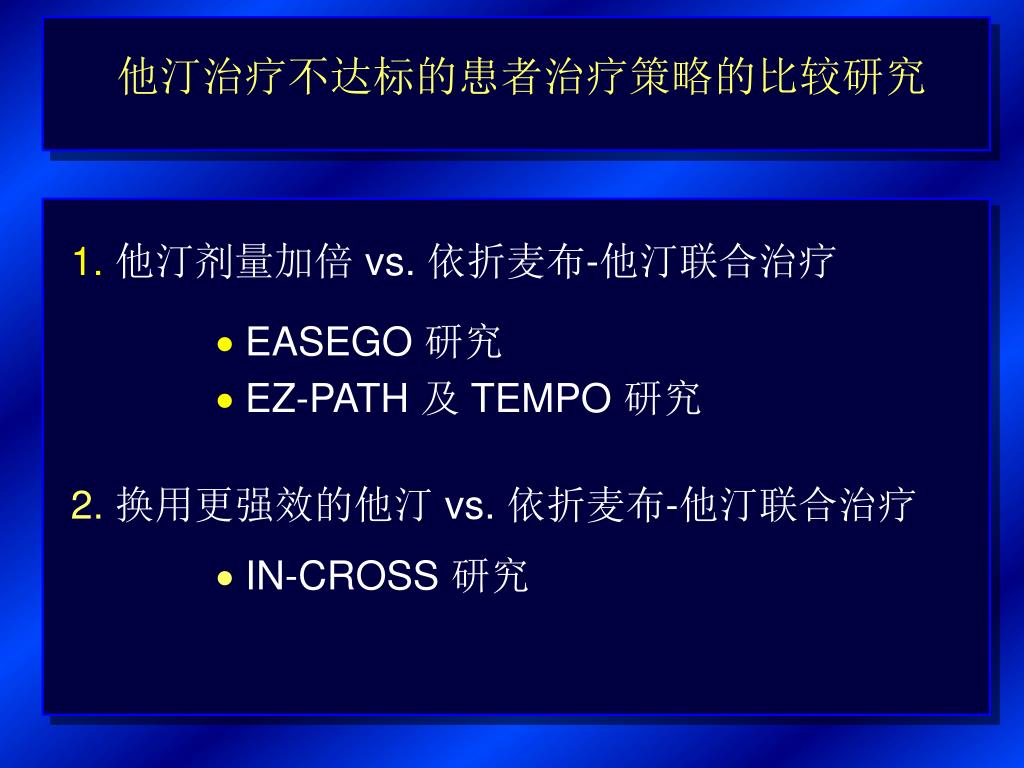 他汀治疗不达标的患者治疗策略的比较研究

1. 他汀剂量加倍 vs. 依折麦布-他汀联合治疗

• EASEGO 研究
• EZ-PATH 及 TEMPO 研究

2. 换用更强效的他汀 vs. 依折麦布-他汀联合治疗

• IN-CROSS 研究